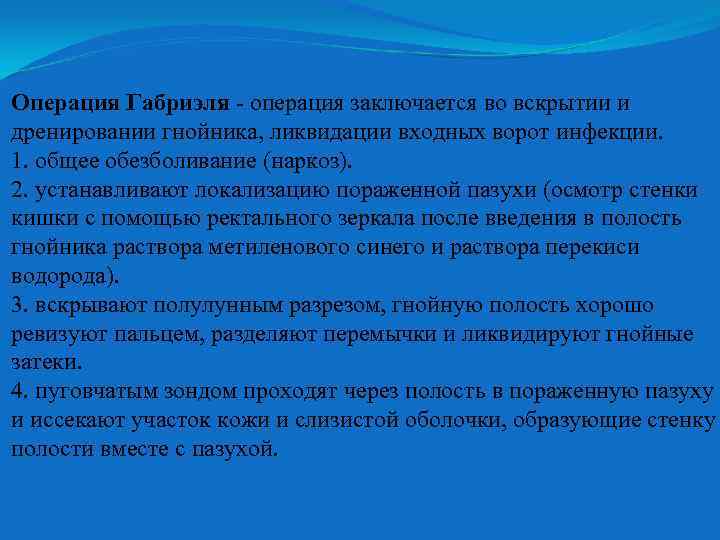 Операция Габриэля - операция заключается во вскрытии и дренировании гнойника, ликвидации входных ворот инфекции.
1. общее обезболивание (наркоз).
2. устанавливают локализацию пораженной пазухи (осмотр стенки кишки с помощью ректального зеркала после введения в полость гнойника раствора метиленового синего и раствора перекиси водорода).
3. вскрывают полулунным разрезом, гнойную полость хорошо ревизуют пальцем, разделяют перемычки и ликвидируют гнойные затеки.
4. пуговчатым зондом проходят через полость в пораженную пазуху и иссекают участок кожи и слизистой оболочки, образующие стенку полости вместе с пазухой.